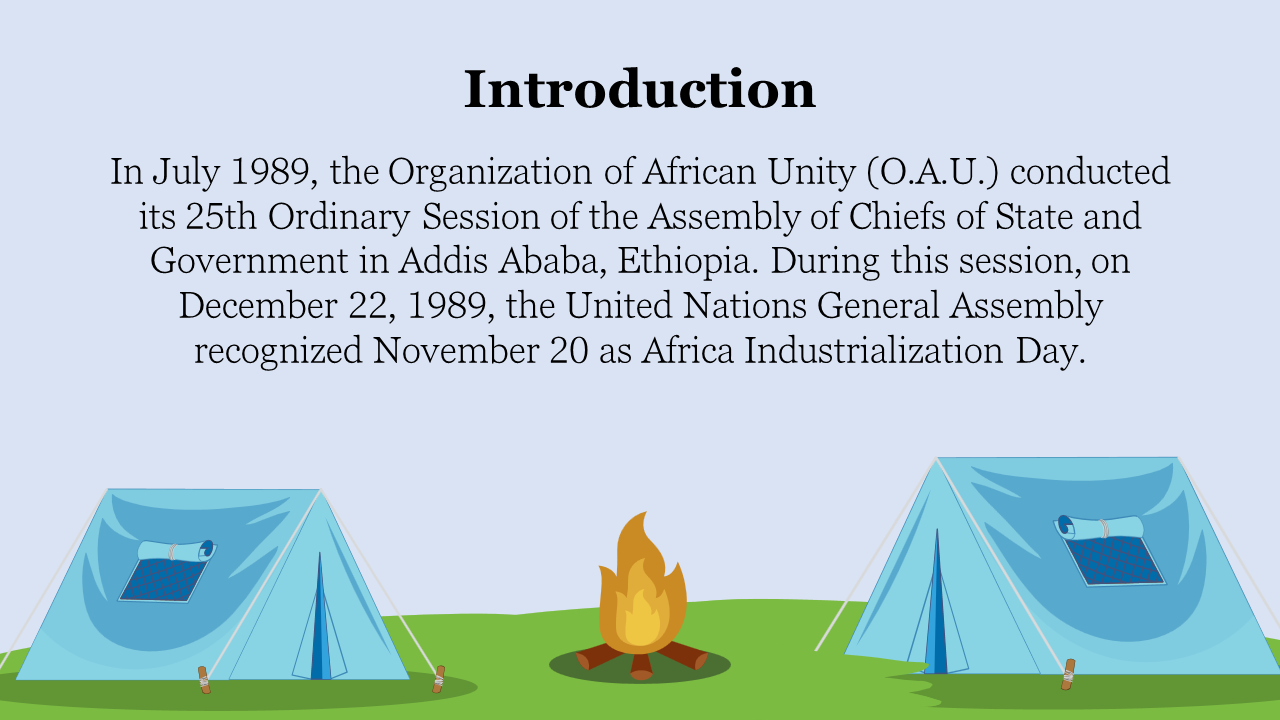 Introduction

In July 1989, the Organization of African Unity (O.A.U.) conducted its 25th Ordinary Session of the Assembly of Chiefs of State and Government in Addis Ababa, Ethiopia. During this session, on December 22, 1989, the United Nations General Assembly recognized November 20 as Africa Industrialization Day.